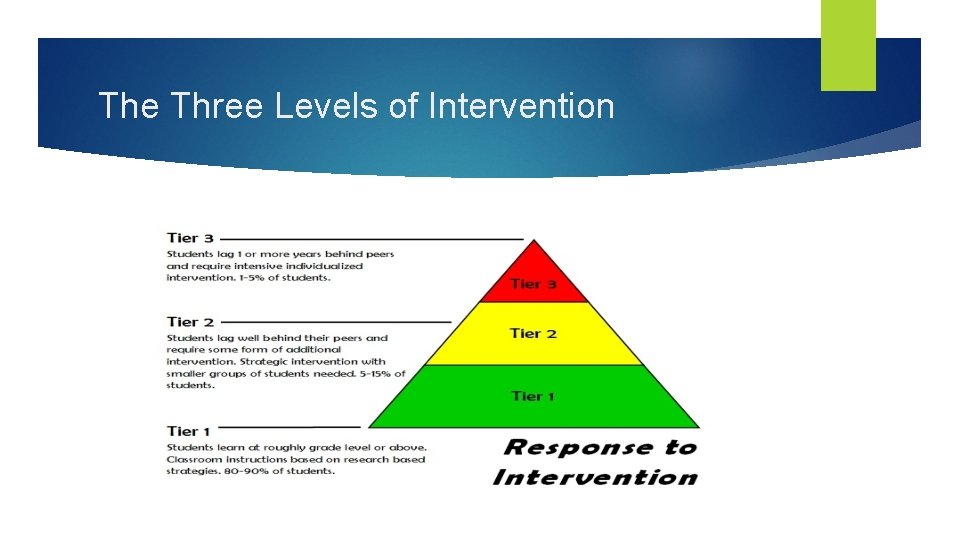 The Three Levels of Intervention

Tier 3
Students lag 1 or more years behind peers and require intensive individualized intervention. 1-5% of students.

Tier 2
Students lag well behind their peers and require some form of additional intervention. Strategic intervention with smaller groups of students needed. 5-15% of students.

Tier 1
Students learn at roughly grade level or above. Classroom instructions based on research based strategies. 80-90% of students.

Tier 3
Tier 2
Tier 1

Response to Intervention